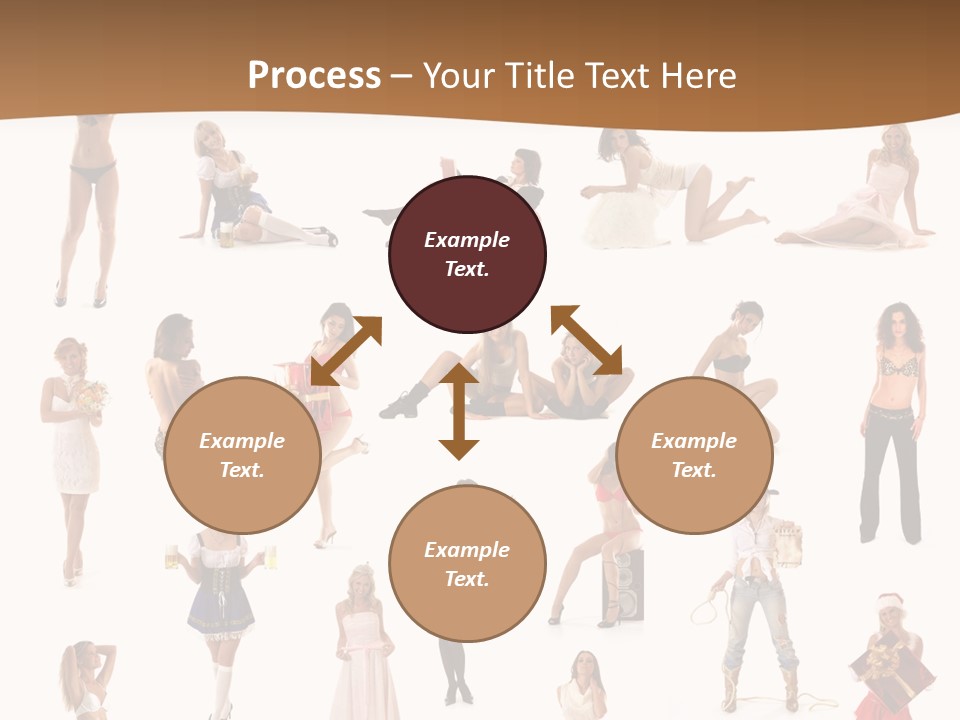 Process – Your Title Text Here

Example Text.

Example Text.

Example Text.

Example Text.